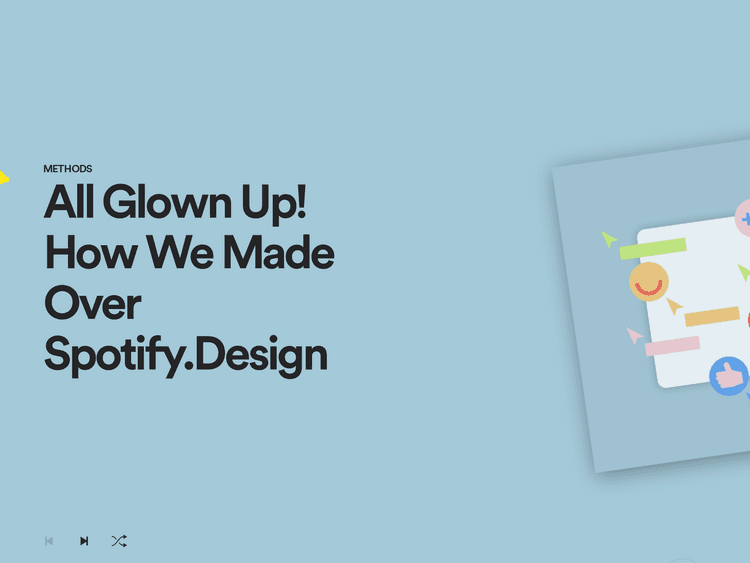 METHODS

All Glown Up! How We Made Over Spotify.Design